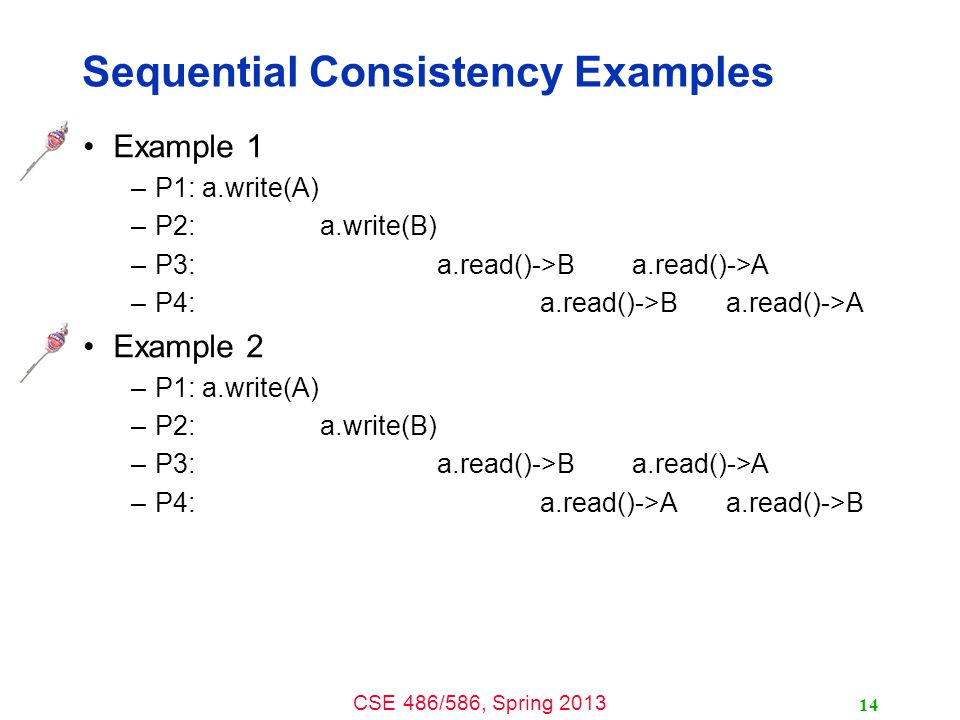 Sequential Consistency Examples

• Example 1
– P1: a.write(A)
– P2: a.write(B)
– P3: a.read()->B a.read()->A
– P4: a.read()->B a.read()->A

• Example 2
– P1: a.write(A)
– P2: a.write(B)
– P3: a.read()->B a.read()->A
– P4: a.read()->A a.read()->B

CSE 486/586, Spring 2013

14